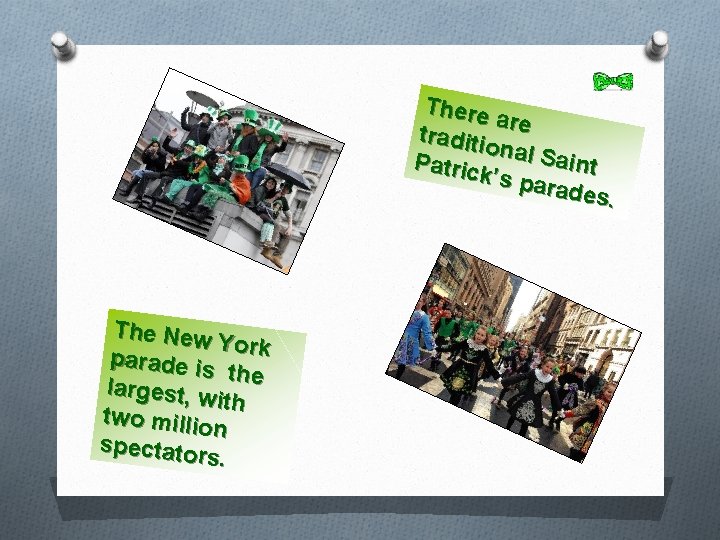 There are traditional Saint Patrick's parades.

The New York parade is the largest, with two million spectators.